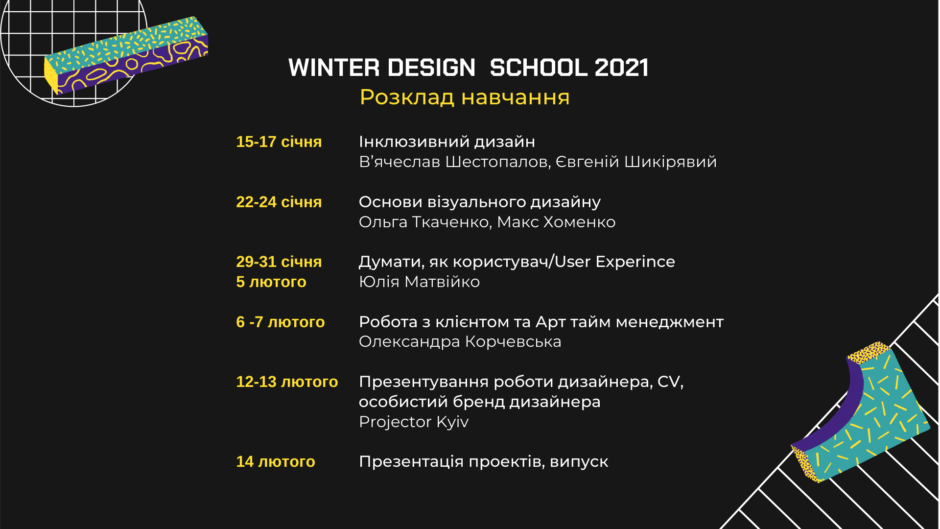 WINTER DESIGN SCHOOL 2021
Розклад навчання

15-17 січня
Інклюзивний дизайн
В'ячеслав Шестопалов, Євгеній Шикірявий

22-24 січня
Основи візуального дизайну
Ольга Ткаченко, Макс Хоменко

29-31 січня
5 лютого
Думати, як користувач/User Experince
Юлія Матвійко

6 -7 лютого
Робота з клієнтом та Арт тайм менеджмент
Олександра Корчевська

12-13 лютого
Презентування роботи дизайнера, CV, особистий бренд дизайнера
Projector Kyiv

14 лютого
Презентація проектів, випуск